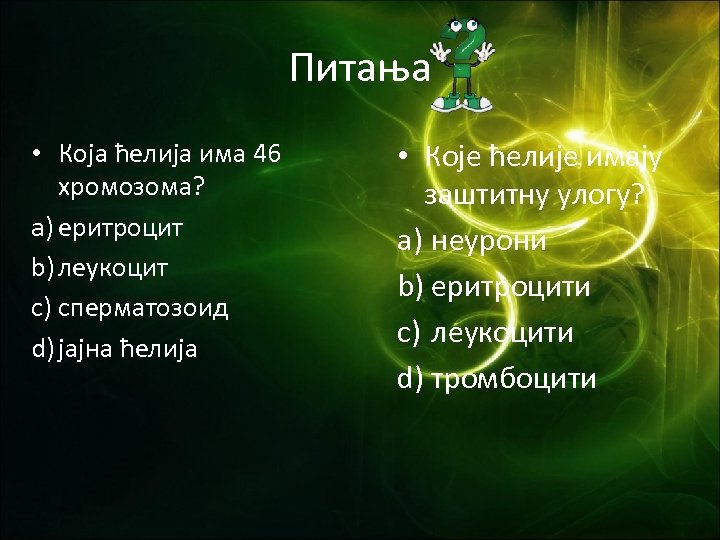 Питања

• Која ћелија има 46 хромозома?

a) еритроцит

b) леукоцит

c) сперматозоид

d) јајна ћелија

• Које ћелије имају заштитну улогу?

a) неурони

b) еритроцити

c) леукоцити

d) тромбоцити